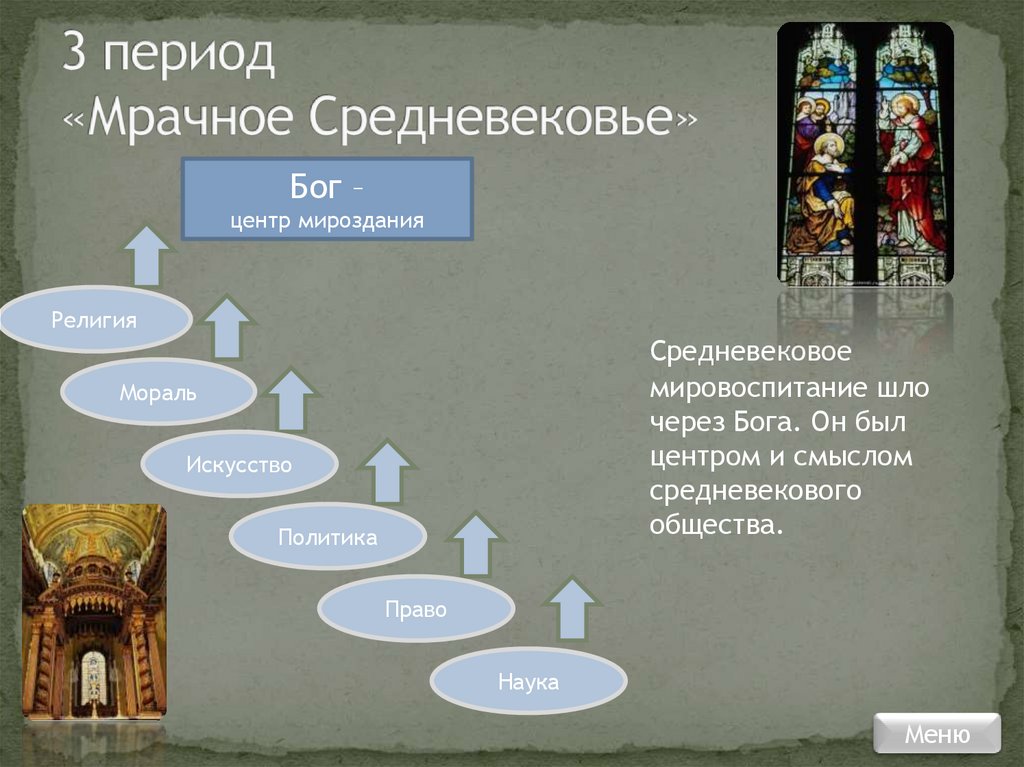 3 период
«Мрачное Средневековье»

Бог –
центр мироздания

Религия

Мораль

Искусство

Политика

Право

Наука

Средневековое мировоспитание шло через Бога. Он был центром и смыслом средневекового общества.

Меню